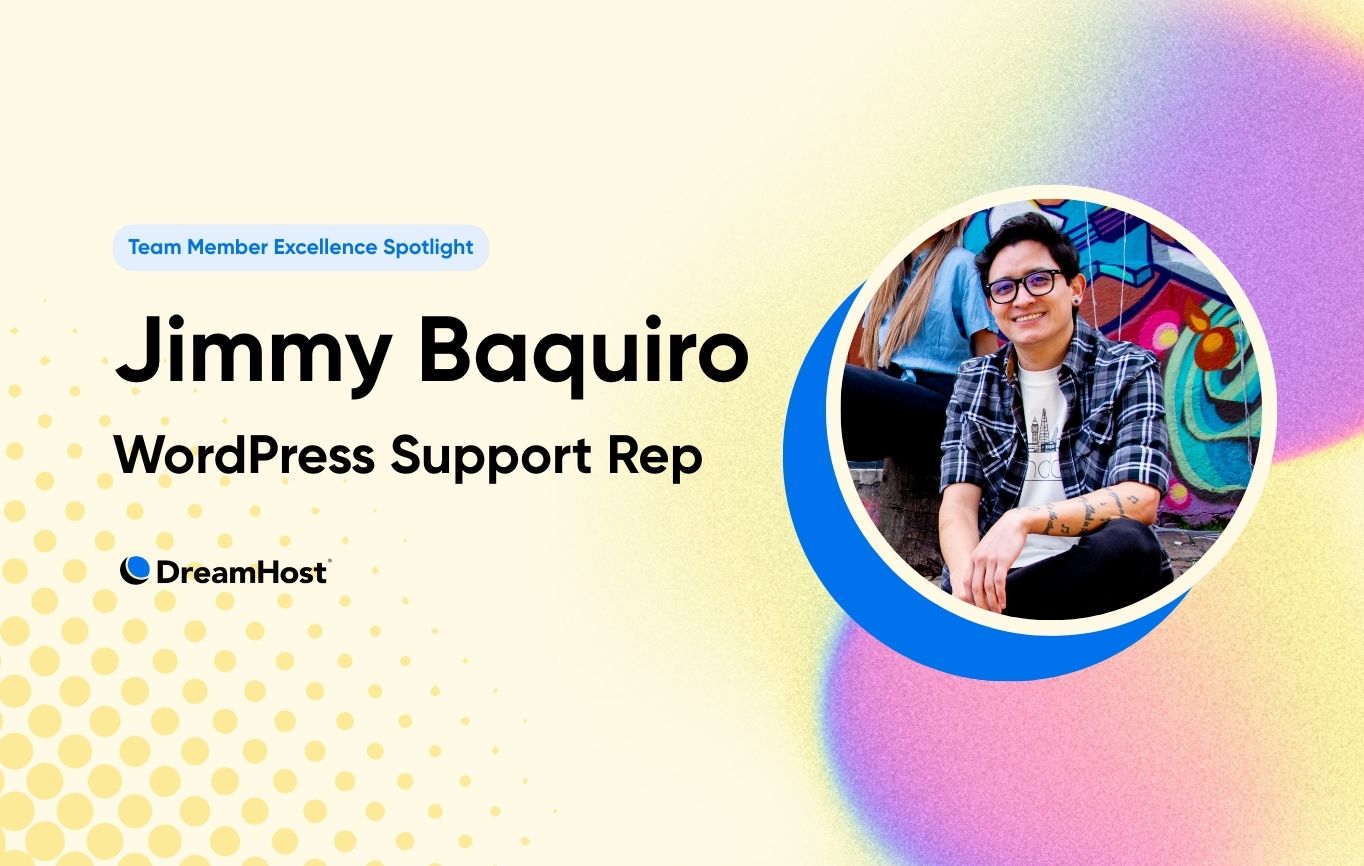 Team Member Excellence Spotlight

Jimmy Baquiro

WordPress Support Rep

DreamHost